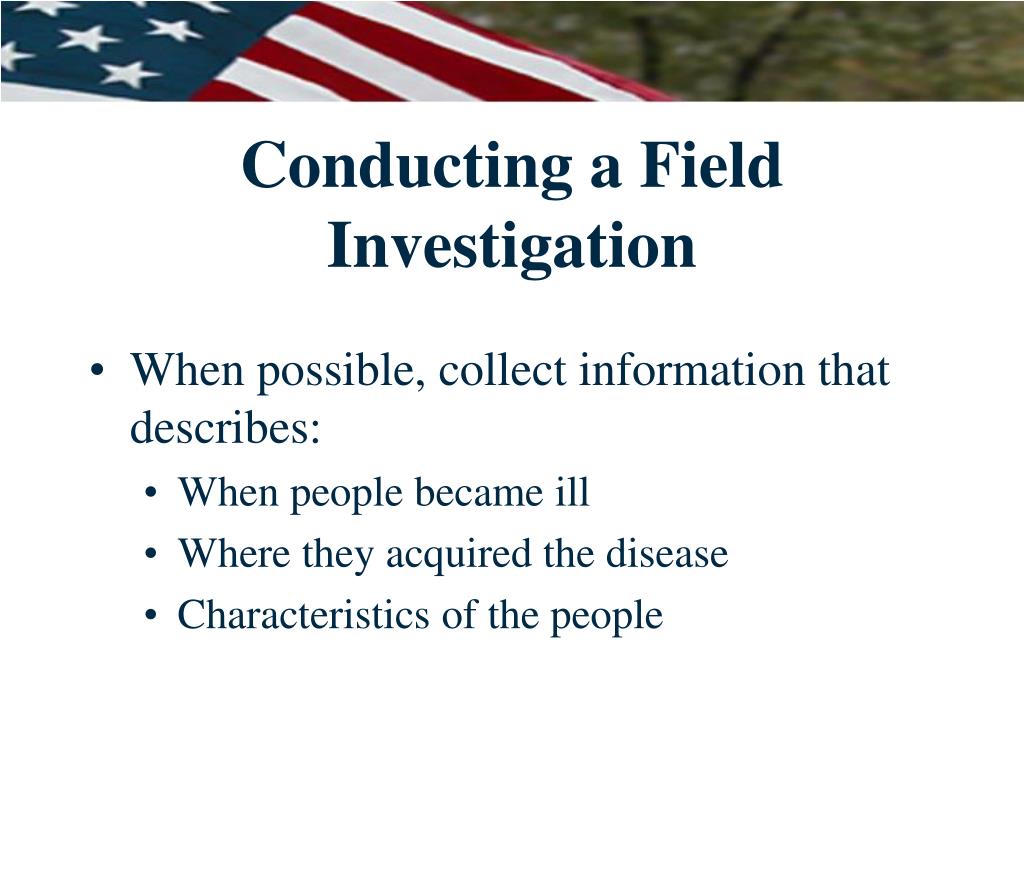 Conducting a Field Investigation

• When possible, collect information that describes:
  • When people became ill
  • Where they acquired the disease
  • Characteristics of the people